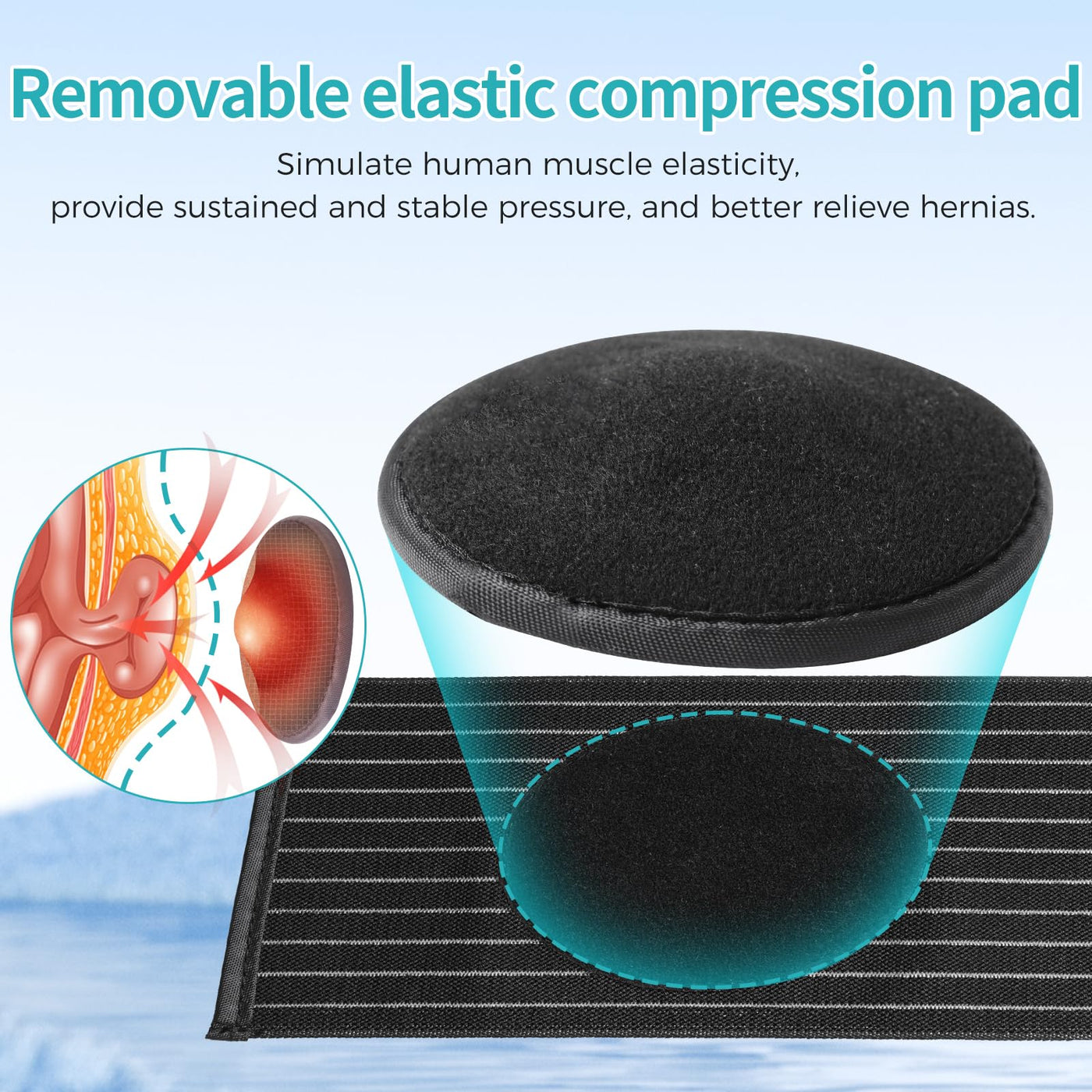 Removable elastic compression pad

Simulate human muscle elasticity, provide sustained and stable pressure, and better relieve hernias.